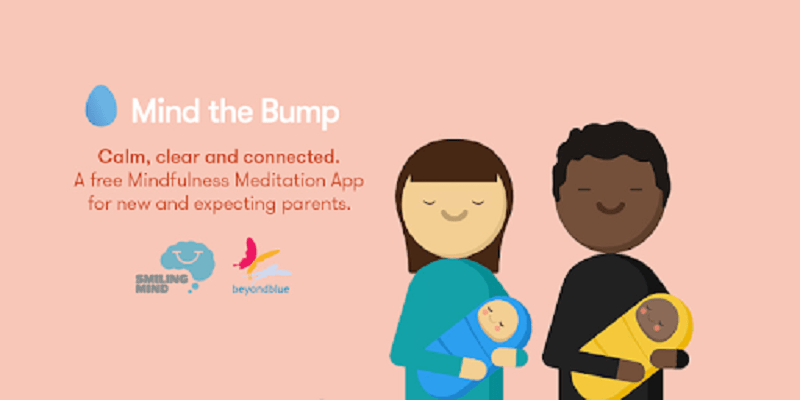 Mind the Bump

Calm, clear and connected.
A free Mindfulness Meditation App for new and expecting parents.

SMILING MIND

beyondblue